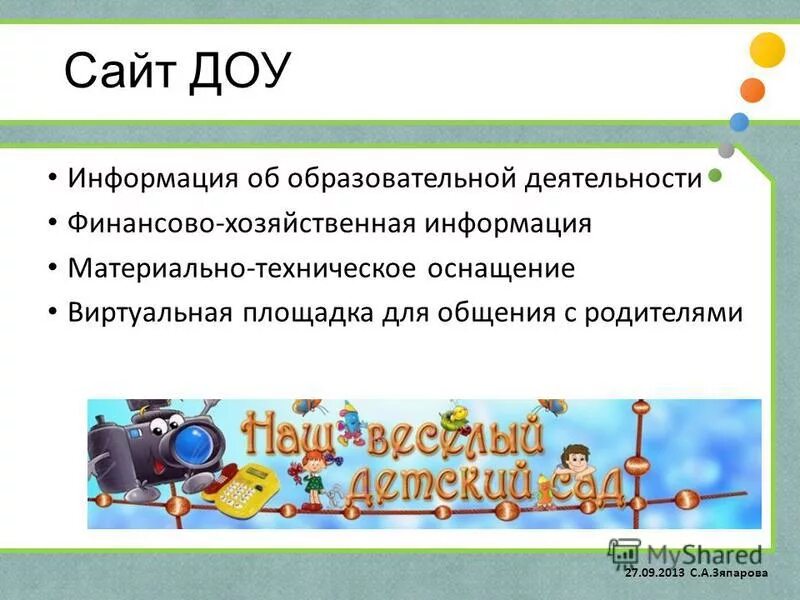 Сайт ДОУ

• Информация об образовательной деятельности
• Финансово-хозяйственная информация
• Материально-техническое оснащение
• Виртуальная площадка для общения с родителями

Наш веселый детский сад

MyShared

27.09.2013 С.А.Зяпарова